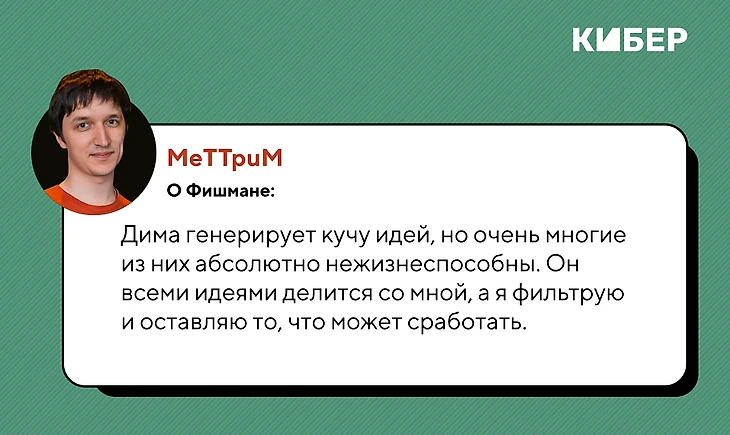 КИБЕР

МеТТриМ

О Фишмане:

Дима генерирует кучу идей, но очень многие из них абсолютно нежизнеспособны. Он всеми идеями делится со мной, а я фильтрую и оставляю то, что может сработать.